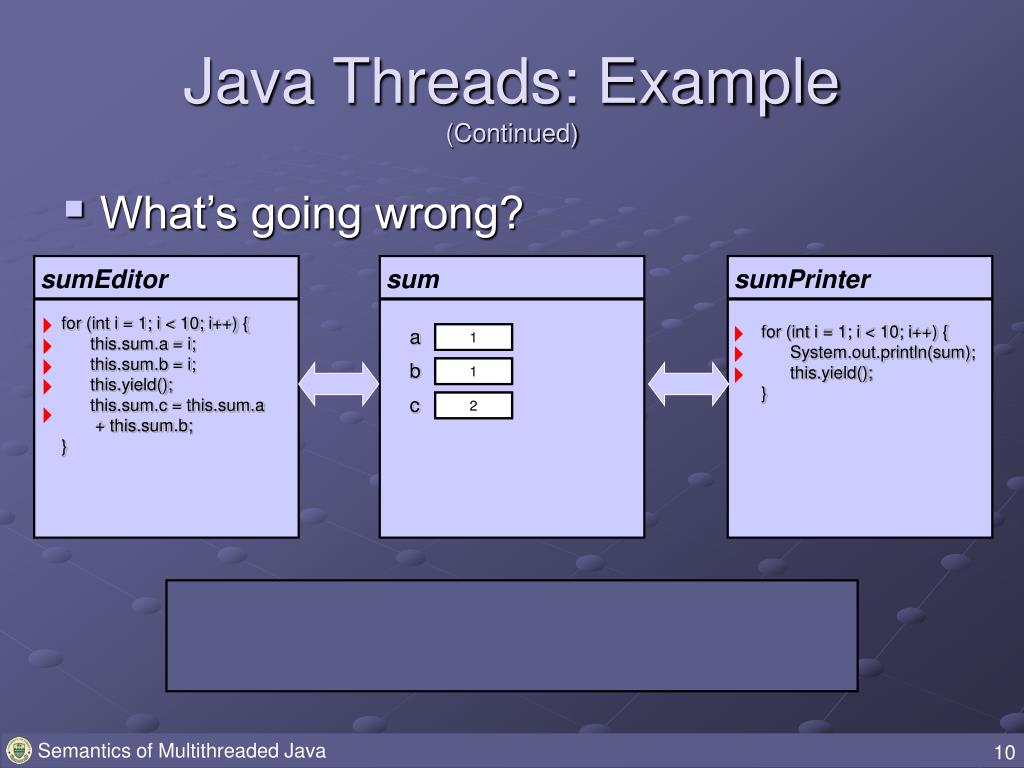 Java Threads: Example
(Continued)

What's going wrong?

sumEditor

for (int i = 1; i < 10; i++) {
this.sum.a = i;
this.sum.b = i;
this.yield();
this.sum.c = this.sum.a + this.sum.b;
}

sum

a 1
b 1
c 2

sumPrinter

for (int i = 1; i < 10; i++) {
System.out.println(sum);
this.yield();
}

Semantics of Multithreaded Java

10